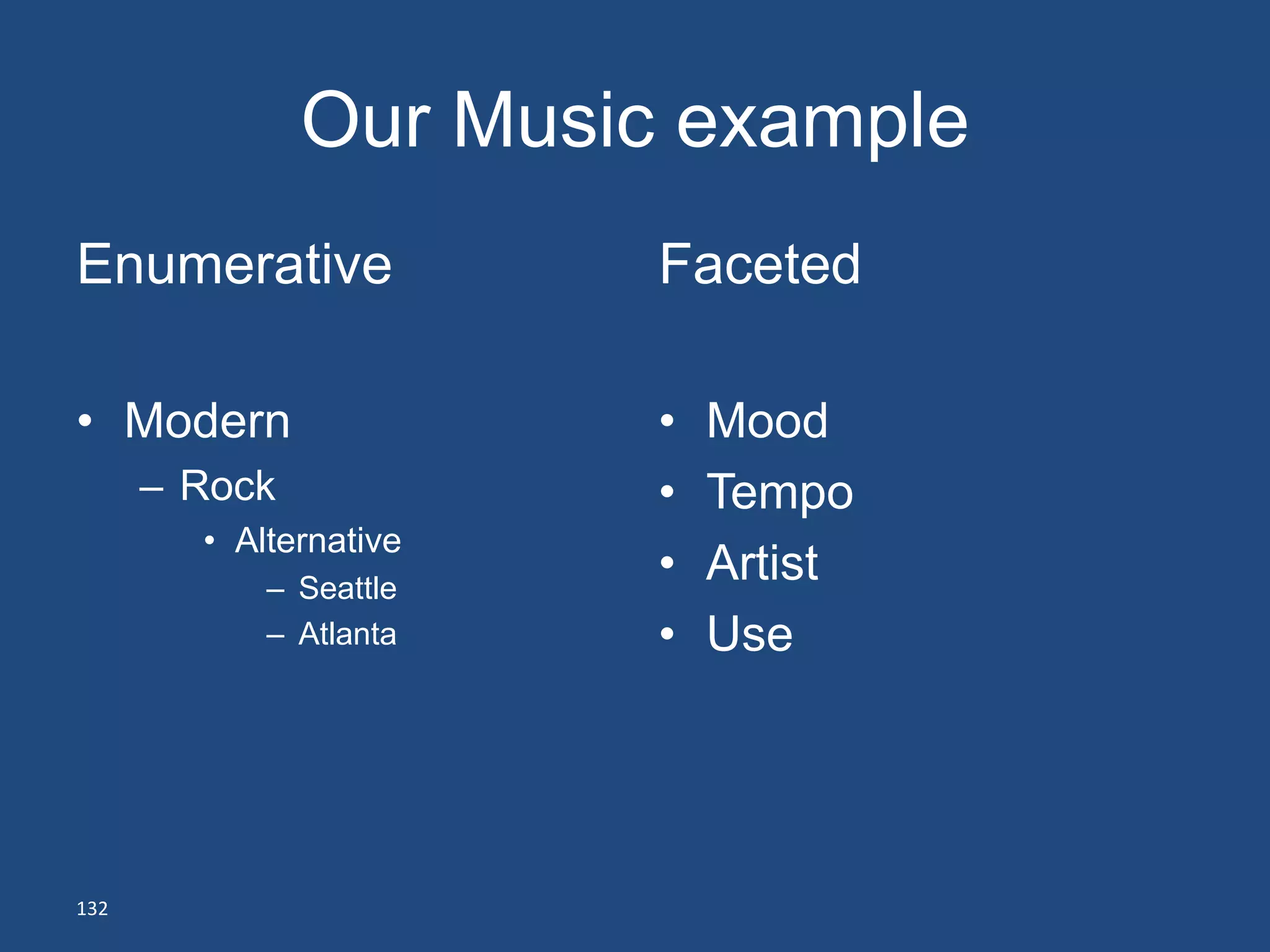 Our Music example

Enumerative

• Modern
  – Rock
    • Alternative
      – Seattle
      – Atlanta

Faceted

• Mood
• Tempo
• Artist
• Use

132